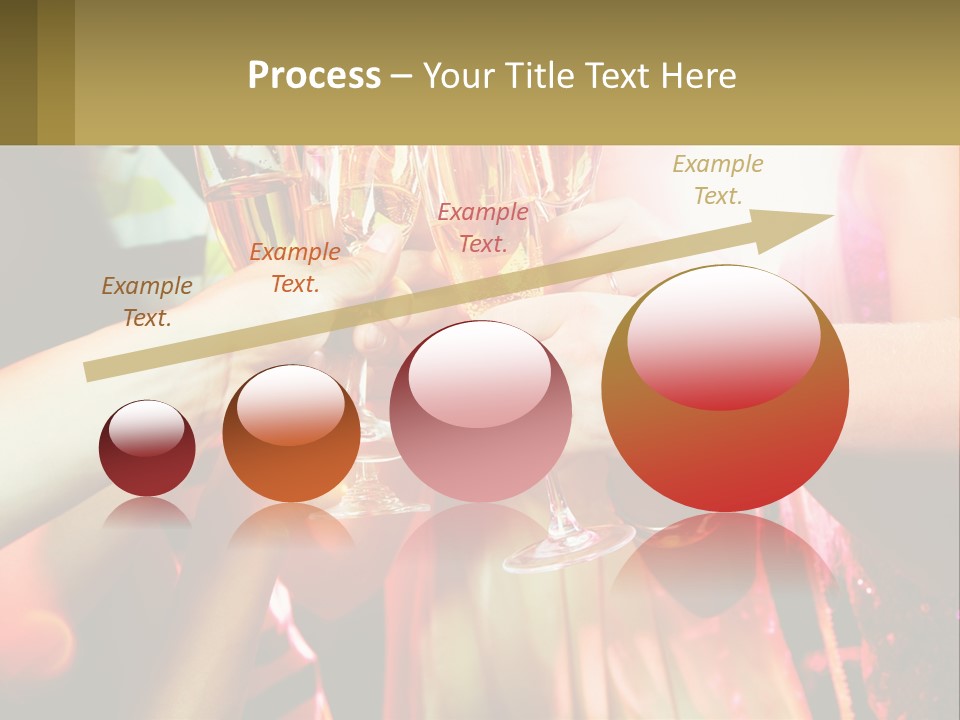 Process – Your Title Text Here

Example Text.

Example Text.

Example Text.

Example Text.